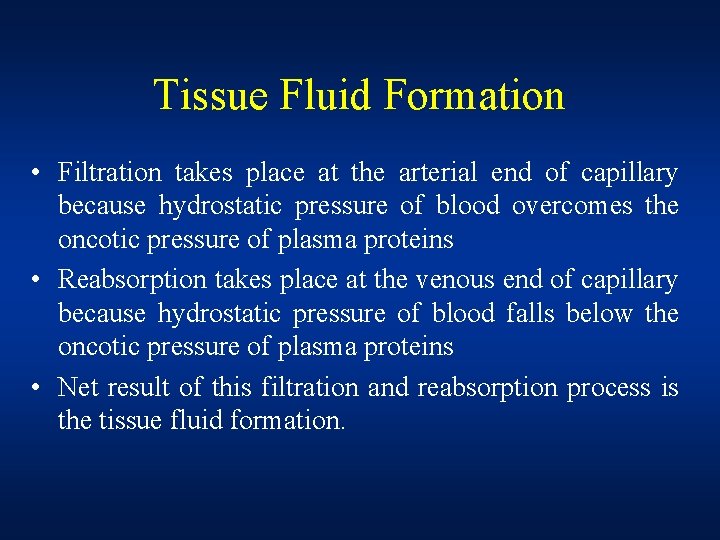 Tissue Fluid Formation

• Filtration takes place at the arterial end of capillary because hydrostatic pressure of blood overcomes the oncotic pressure of plasma proteins

• Reabsorption takes place at the venous end of capillary because hydrostatic pressure of blood falls below the oncotic pressure of plasma proteins

• Net result of this filtration and reabsorption process is the tissue fluid formation.